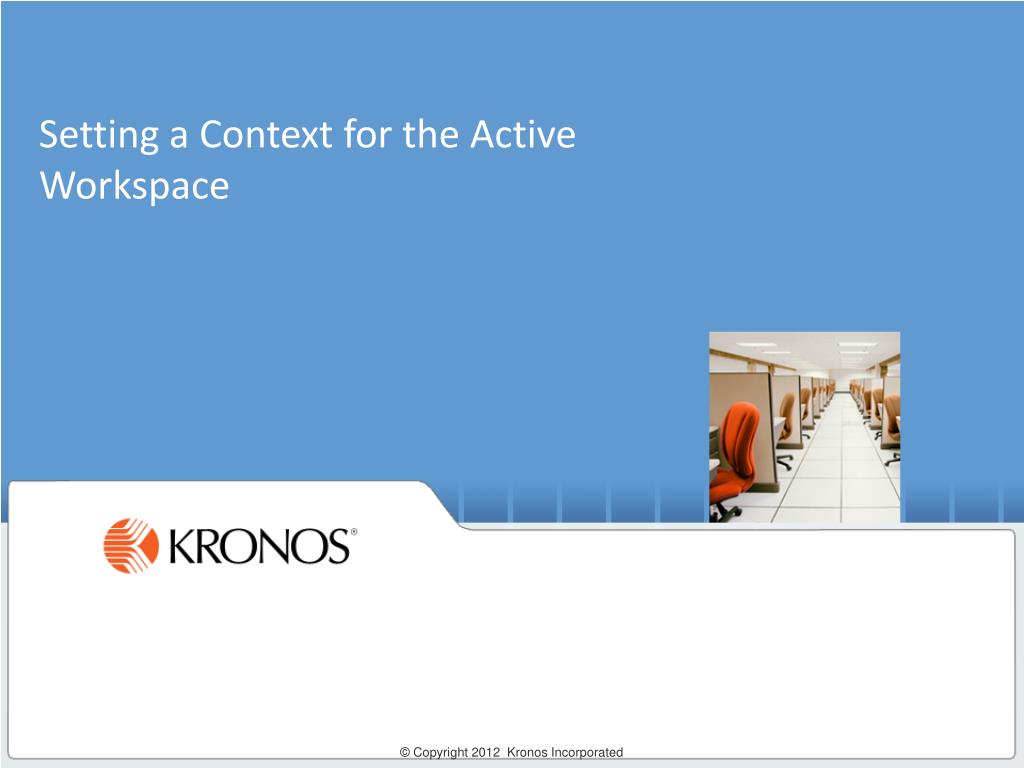 Setting a Context for the Active Workspace

KRONOS®

© Copyright 2012 Kronos Incorporated